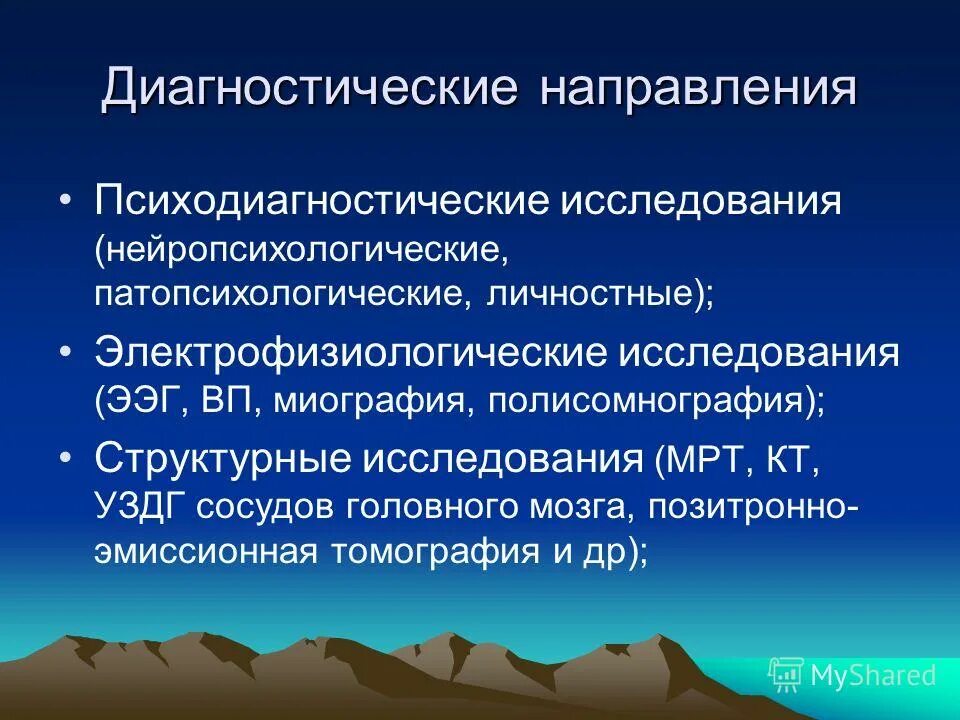 Диагностические направления

• Психодиагностические исследования (нейропсихологические, патопсихологические, личностные);

• Электрофизиологические исследования (ЭЭГ, ВП, миография, полисомнография);

• Структурные исследования (МРТ, КТ, УЗДГ сосудов головного мозга, позитронно-эмиссионная томография и др);

MyShared